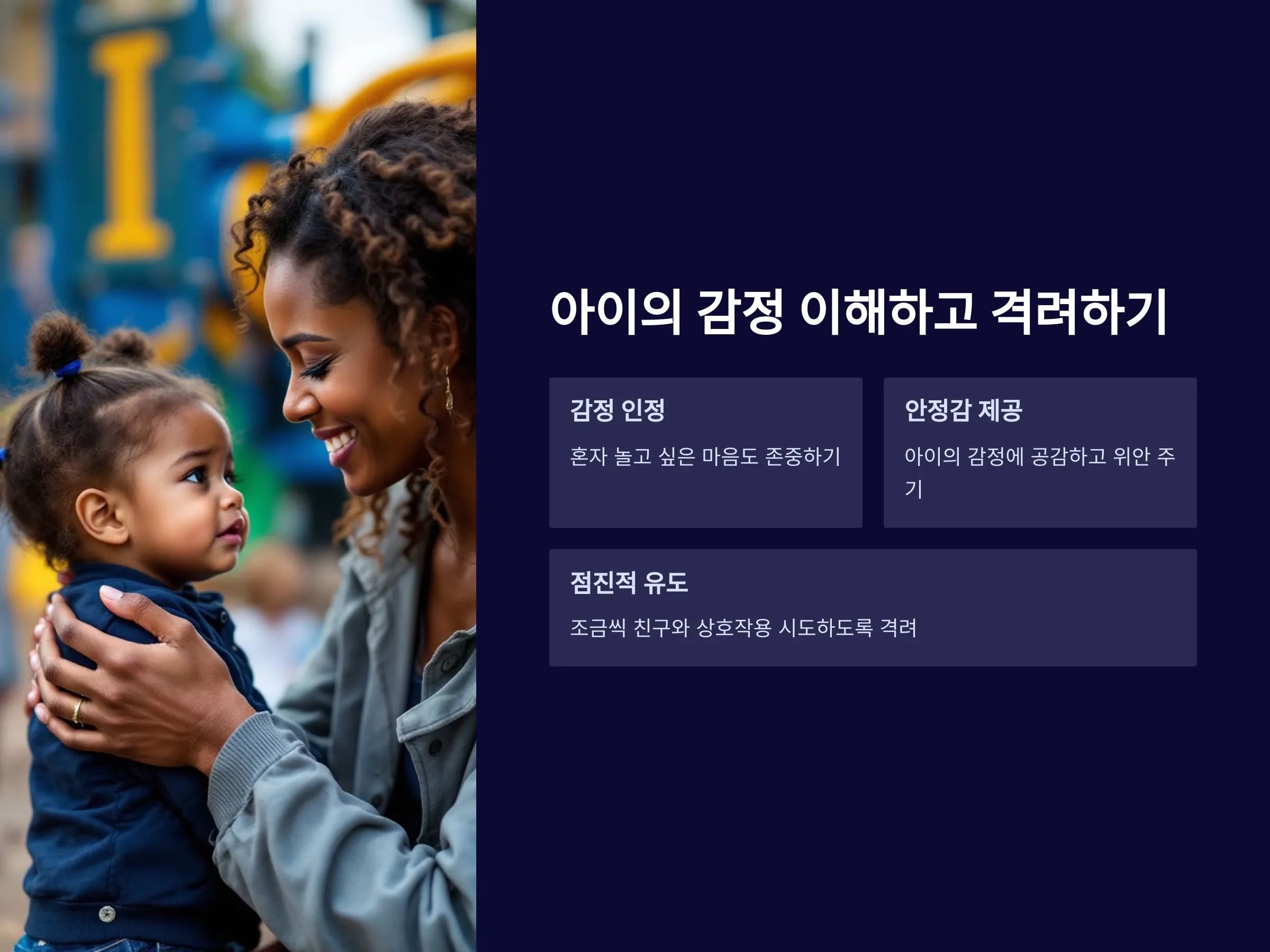 아이의 감정 이해하고 격려하기

감정 인정

혼자 놀고 싶은 마음도 존중하기

안정감 제공

아이의 감정에 공감하고 위안 주기

점진적 유도

조금씩 친구와 상호작용 시도하도록 격려